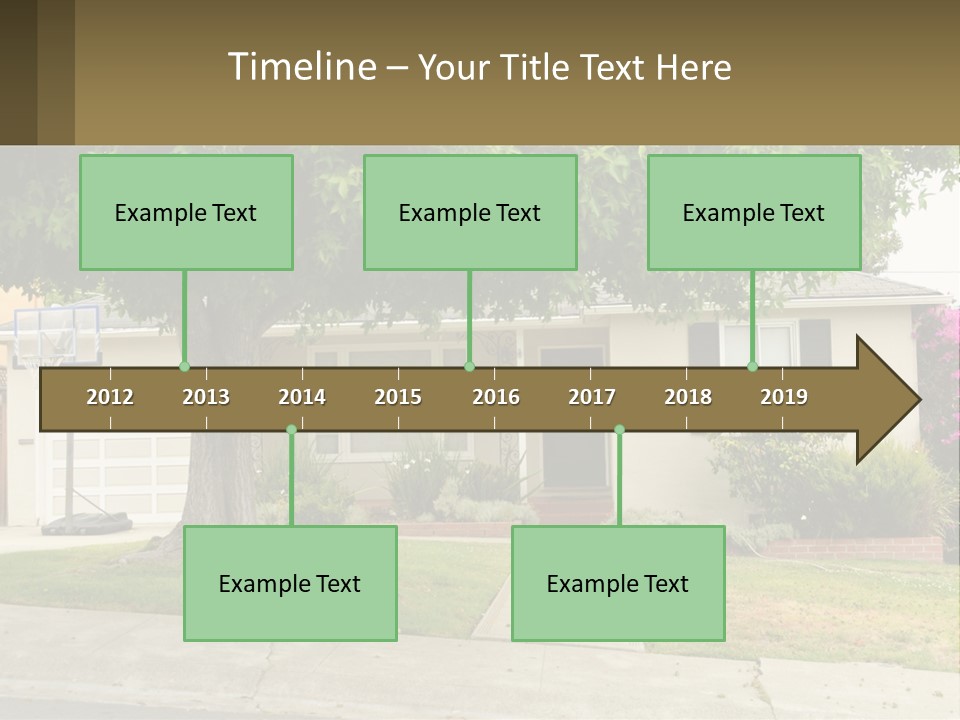 Timeline – Your Title Text Here

Example Text

Example Text

Example Text

2012 2013 2014 2015 2016 2017 2018 2019

Example Text

Example Text